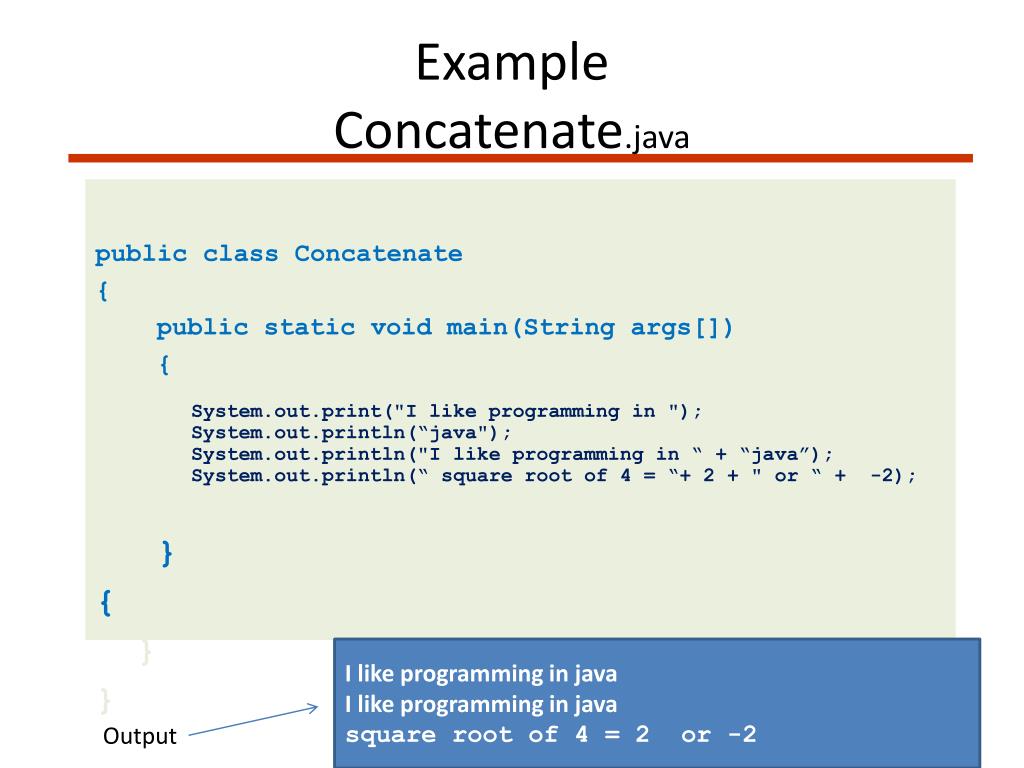 Example
Concatenate.java

public class Concatenate
{
    public static void main(String args[])
    {
        System.out.print("I like programming in ");
        System.out.println(“java");
        System.out.println("I like programming in “ + “java”);
        System.out.println(“ square root of 4 = “+ 2 + " or “ +  -2);

    }
{
    }
}

Output

I like programming in java
I like programming in java
square root of 4 = 2  or -2